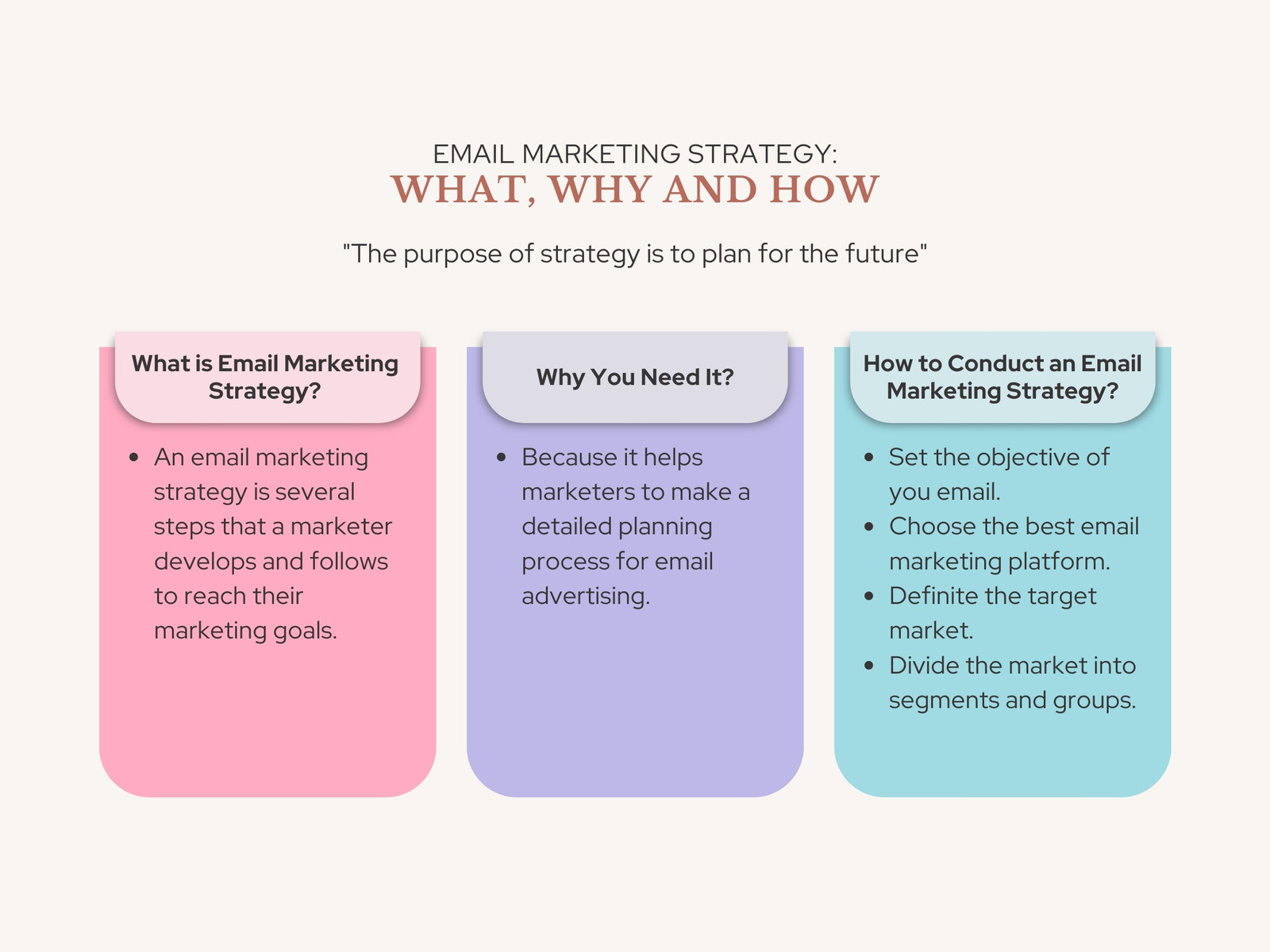 EMAIL MARKETING STRATEGY:
WHAT, WHY AND HOW

"The purpose of strategy is to plan for the future"

What is Email Marketing Strategy?

• An email marketing strategy is several steps that a marketer develops and follows to reach their marketing goals.

Why You Need It?

• Because it helps marketers to make a detailed planning process for email advertising.

How to Conduct an Email Marketing Strategy?

• Set the objective of you email.
• Choose the best email marketing platform.
• Definite the target market.
• Divide the market into segments and groups.